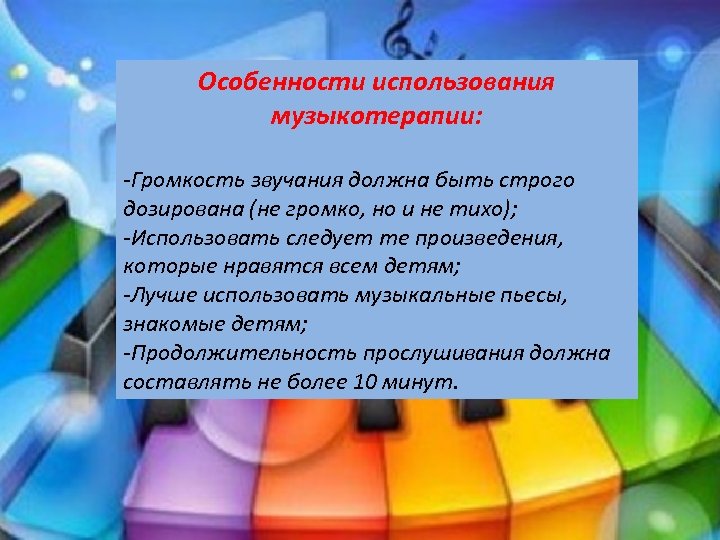 Особенности использования музыкотерапии:

-Громкость звучания должна быть строго дозирована (не громко, но и не тихо);
-Использовать следует те произведения, которые нравятся всем детям;
-Лучше использовать музыкальные пьесы, знакомые детям;
-Продолжительность прослушивания должна составлять не более 10 минут.